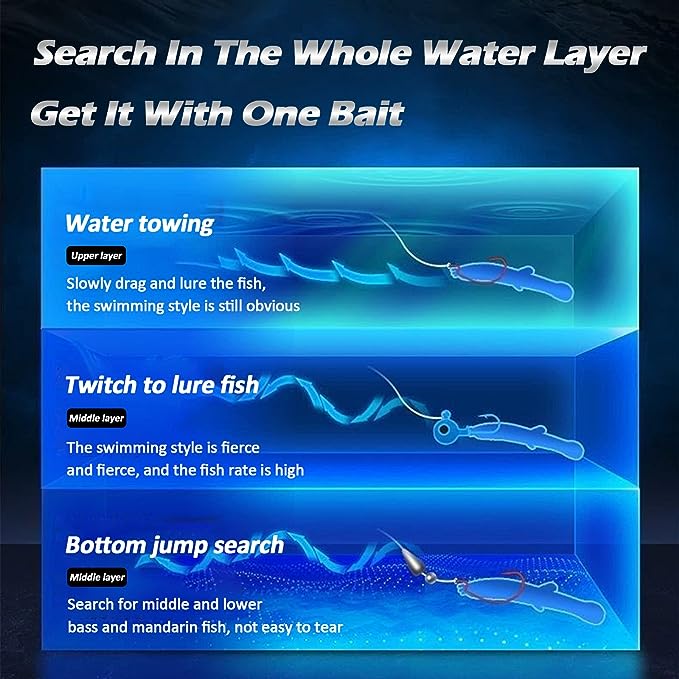 Search In The Whole Water Layer

Get It With One Bait

Water towing

Upper layer

Slowly drag and lure the fish, the swimming style is still obvious

Twitch to lure fish

Middle layer

The swimming style is fierce and fierce, and the fish rate is high

Bottom jump search

Middle layer

Search for middle and lower bass and mandarin fish, not easy to tear